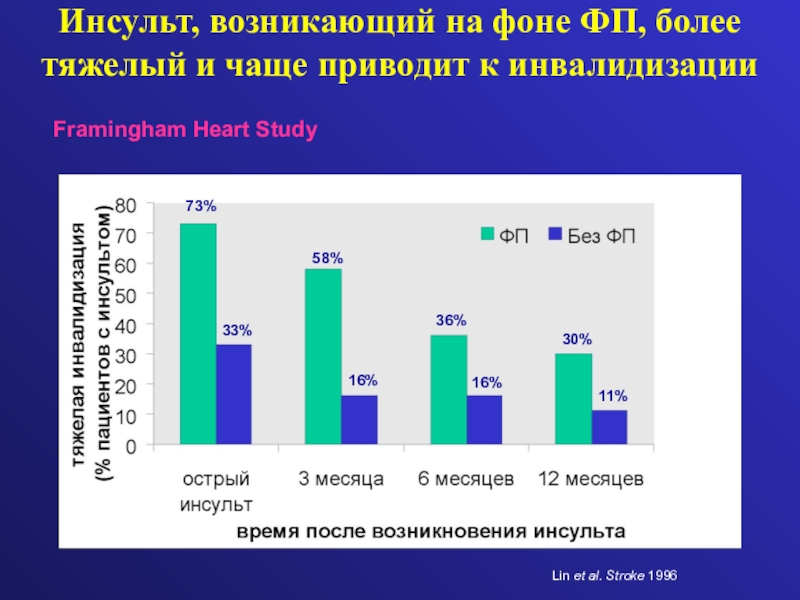 Инсульт, возникающий на фоне ФП, более тяжелый и чаще приводит к инвалидизации

Framingham Heart Study

тяжелая инвалидизация
(% пациентов с инсультом)

80
70
60
50
40
30
20
10
0

ФП
Без ФП

73%
33%
58%
16%
36%
16%
30%
11%

острый инсульт
3 месяца
6 месяцев
12 месяцев

время после возникновения инсульта

Lin et al. Stroke 1996